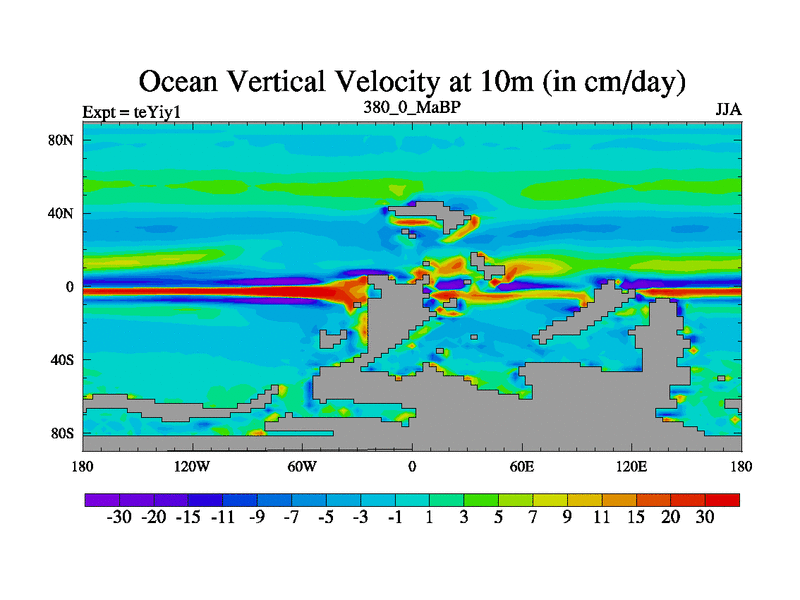 Ocean Vertical Velocity at 10m (in cm/day)

Expt = teYiy1

380_0_MaBP

JJA

80N
40N
0
40S
80S

180 120W 60W 0 60E 120E 180

-30 -20 -15 -11 -9 -7 -5 -3 -1 1 3 5 7 9 11 15 20 30